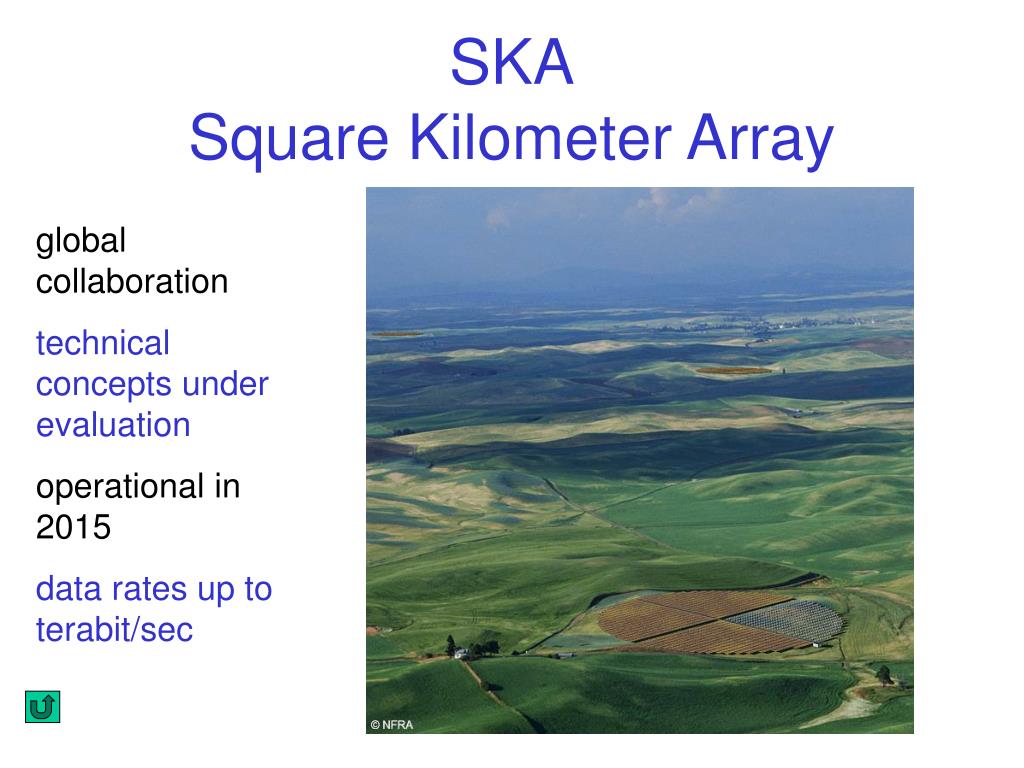 SKA
Square Kilometer Array

global collaboration

technical concepts under evaluation

operational in 2015

data rates up to terabit/sec

© NFRA